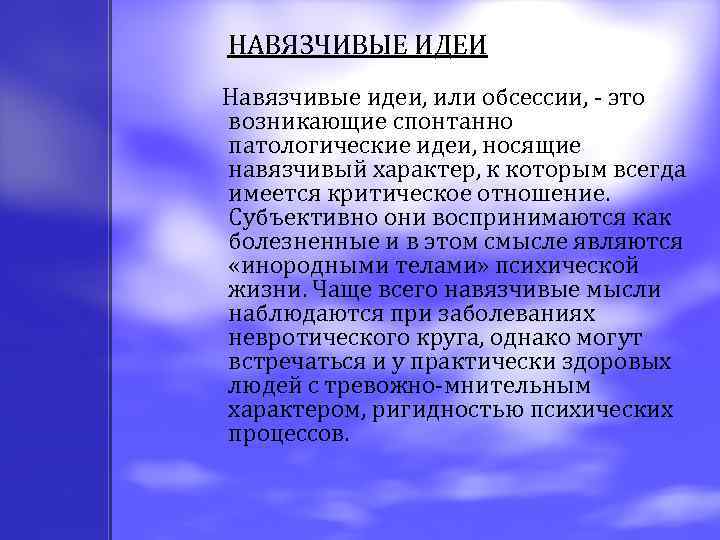 НАВЯЗЧИВЫЕ ИДЕИ

Навязчивые идеи, или обсессии, - это возникающие спонтанно патологические идеи, носящие навязчивый характер, к которым всегда имеется критическое отношение. Субъективно они воспринимаются как болезненные и в этом смысле являются «инородными телами» психической жизни. Чаще всего навязчивые мысли наблюдаются при заболеваниях невротического круга, однако могут встречаться и у практически здоровых людей с тревожно-мнительным характером, ригидностью психических процессов.